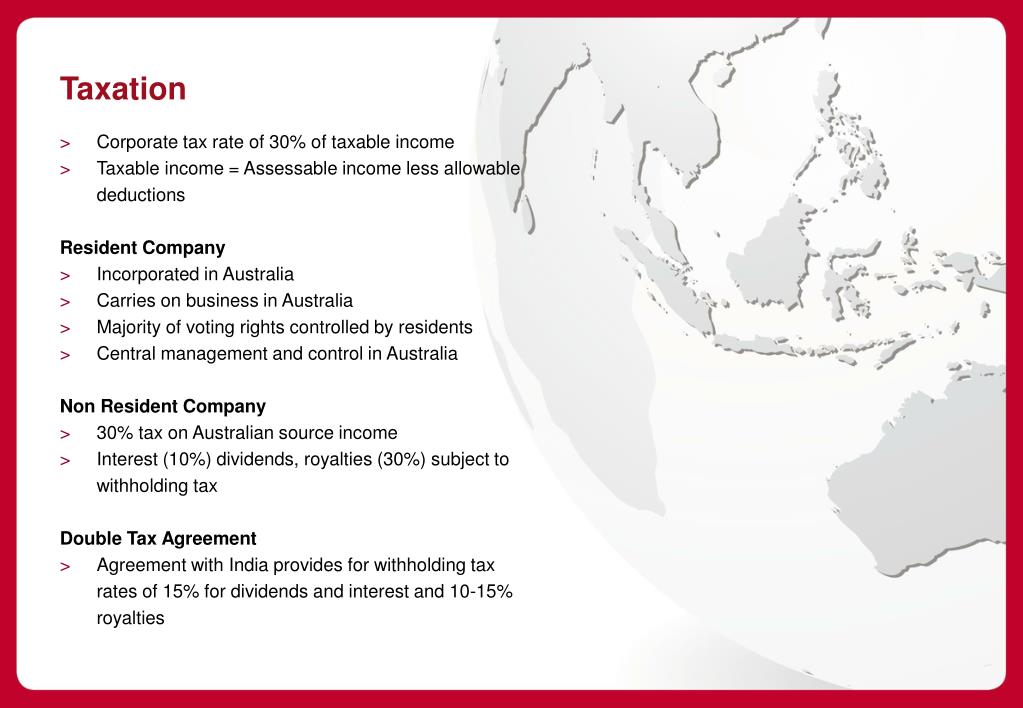 Taxation

> Corporate tax rate of 30% of taxable income
> Taxable income = Assessable income less allowable deductions

Resident Company
> Incorporated in Australia
> Carries on business in Australia
> Majority of voting rights controlled by residents
> Central management and control in Australia

Non Resident Company
> 30% tax on Australian source income
> Interest (10%) dividends, royalties (30%) subject to withholding tax

Double Tax Agreement
> Agreement with India provides for withholding tax rates of 15% for dividends and interest and 10-15% royalties